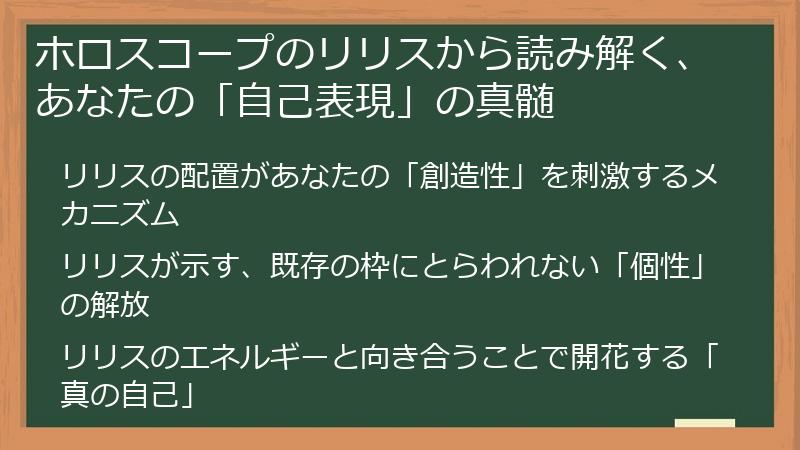 ホロスコープのリリスから読み解く、あなたの「自己表現」の真髄

リリスの配置があなたの「創造性」を刺激するメカニズム

リリスが示す、既存の枠にとらわれない「個性」の解放

リリスのエネルギーと向き合うことで開花する「真の自己」